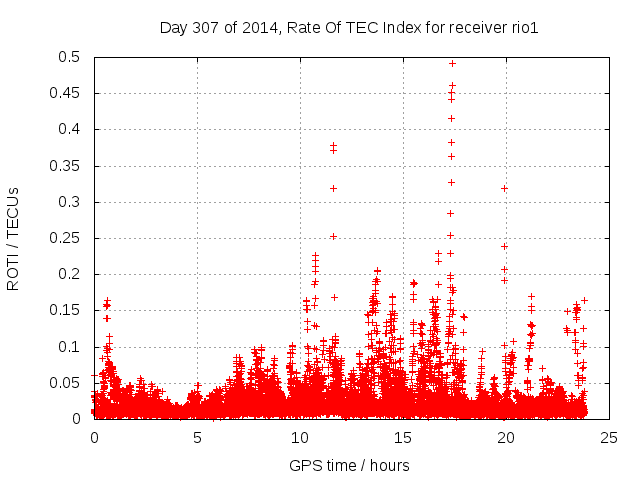 Day 307 of 2014, Rate Of TEC Index for receiver rio1

ROTI / TECUs

0.5
0.45
0.4
0.35
0.3
0.25
0.2
0.15
0.1
0.05
0

0
5
10
15
20
25

GPS time / hours